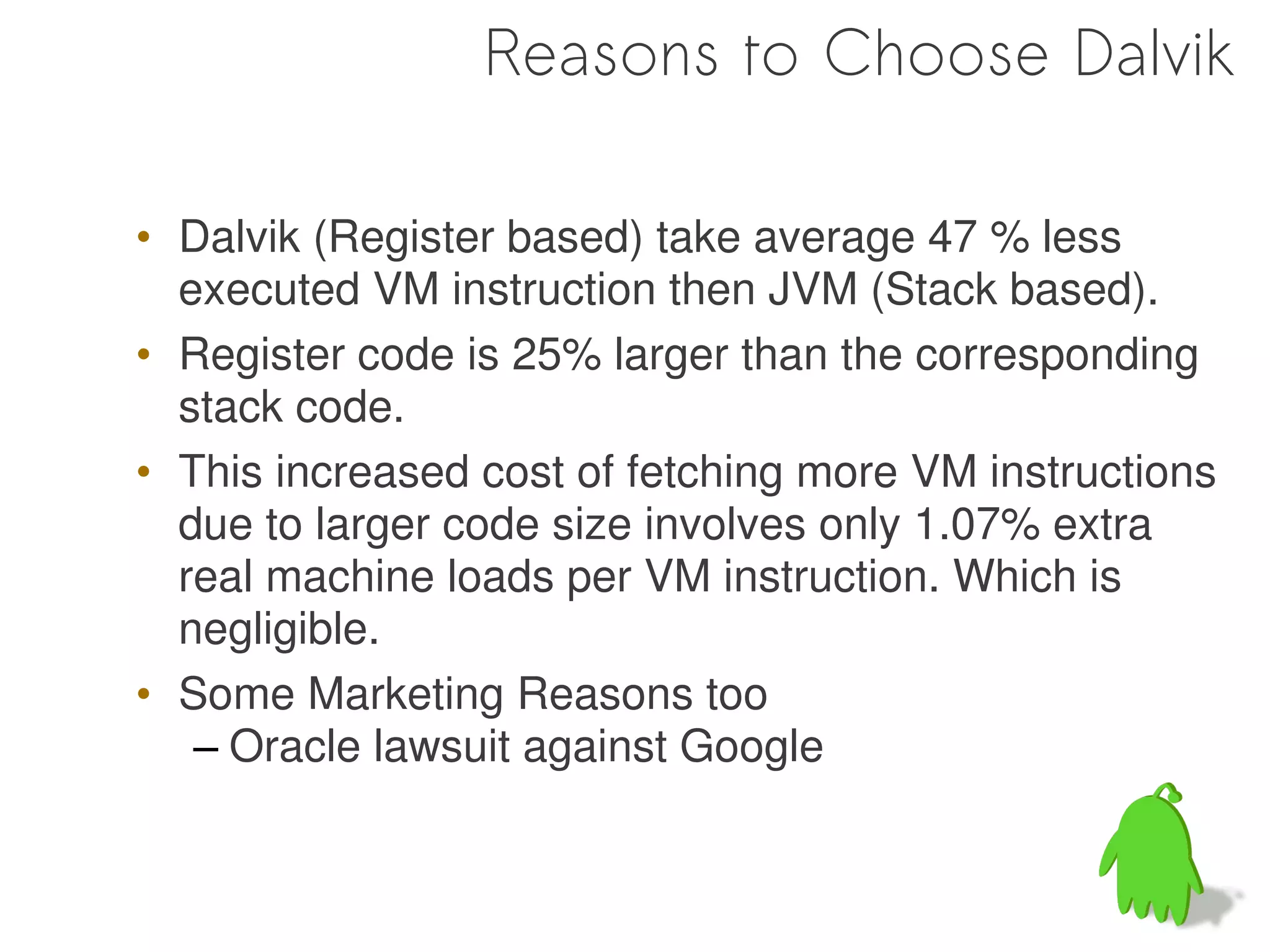 Reasons to Choose Dalvik

• Dalvik (Register based) take average 47 % less executed VM instruction then JVM (Stack based).

• Register code is 25% larger than the corresponding stack code.

• This increased cost of fetching more VM instructions due to larger code size involves only 1.07% extra real machine loads per VM instruction. Which is negligible.

• Some Marketing Reasons too
– Oracle lawsuit against Google